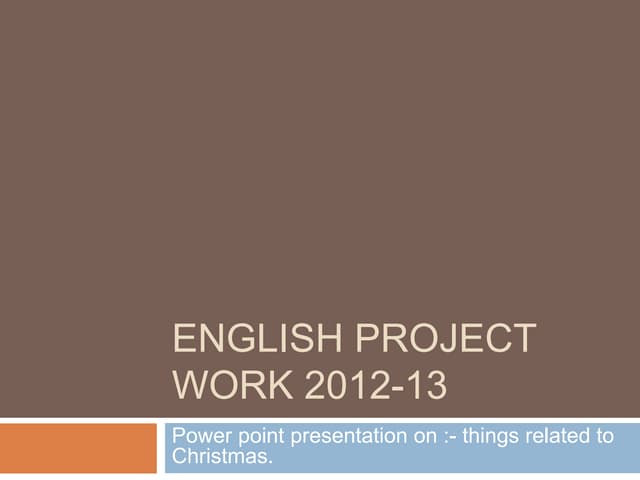 ENGLISH PROJECT WORK 2012-13

Power point presentation on :- things related to Christmas.